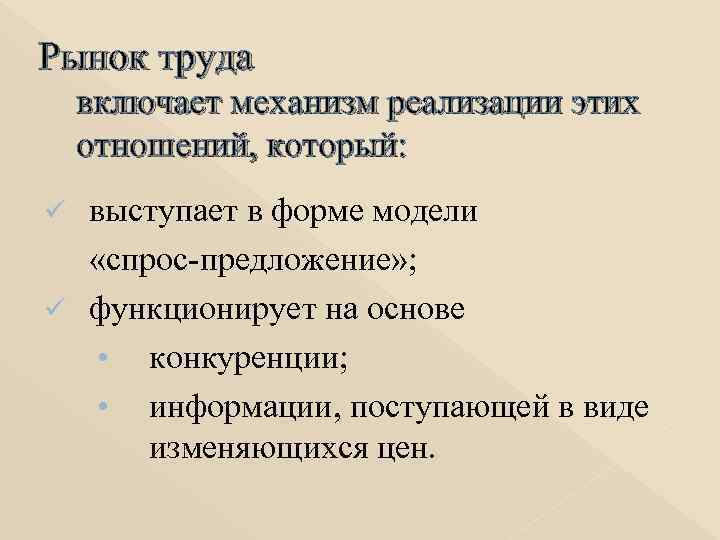 Рынок труда
включает механизм реализации этих отношений, который:

✓ выступает в форме модели «спрос-предложение»;
✓ функционирует на основе
• конкуренции;
• информации, поступающей в виде изменяющихся цен.